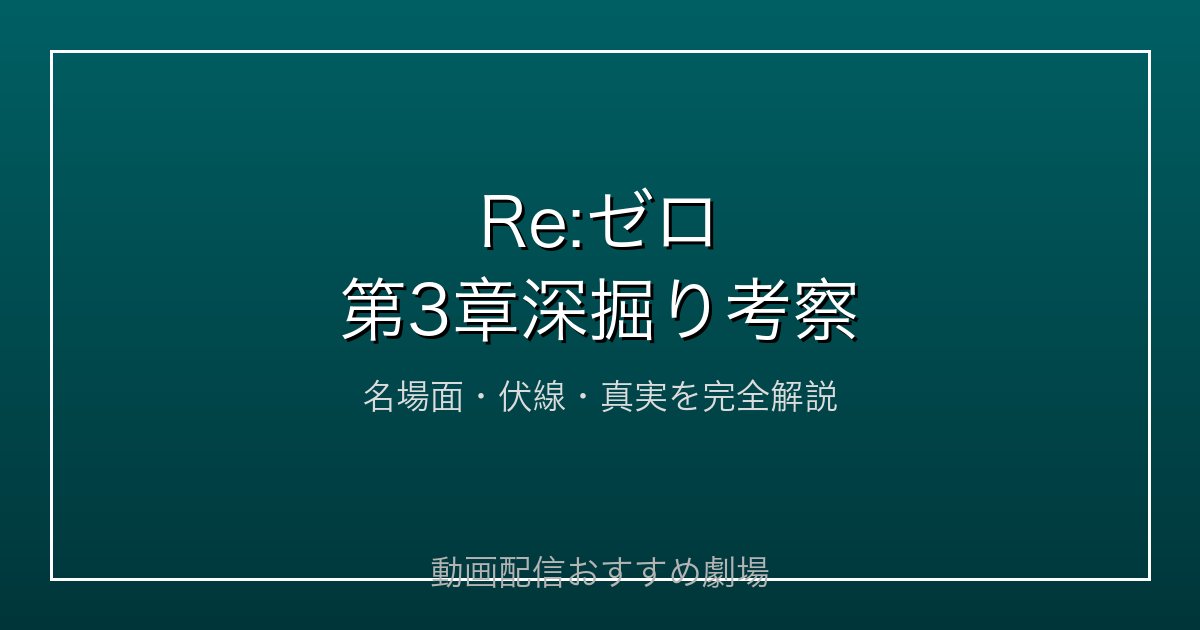 Re:ゼロ
第3章深掘り考察

名場面・伏線・真実を完全解説

動画配信おすすめ劇場